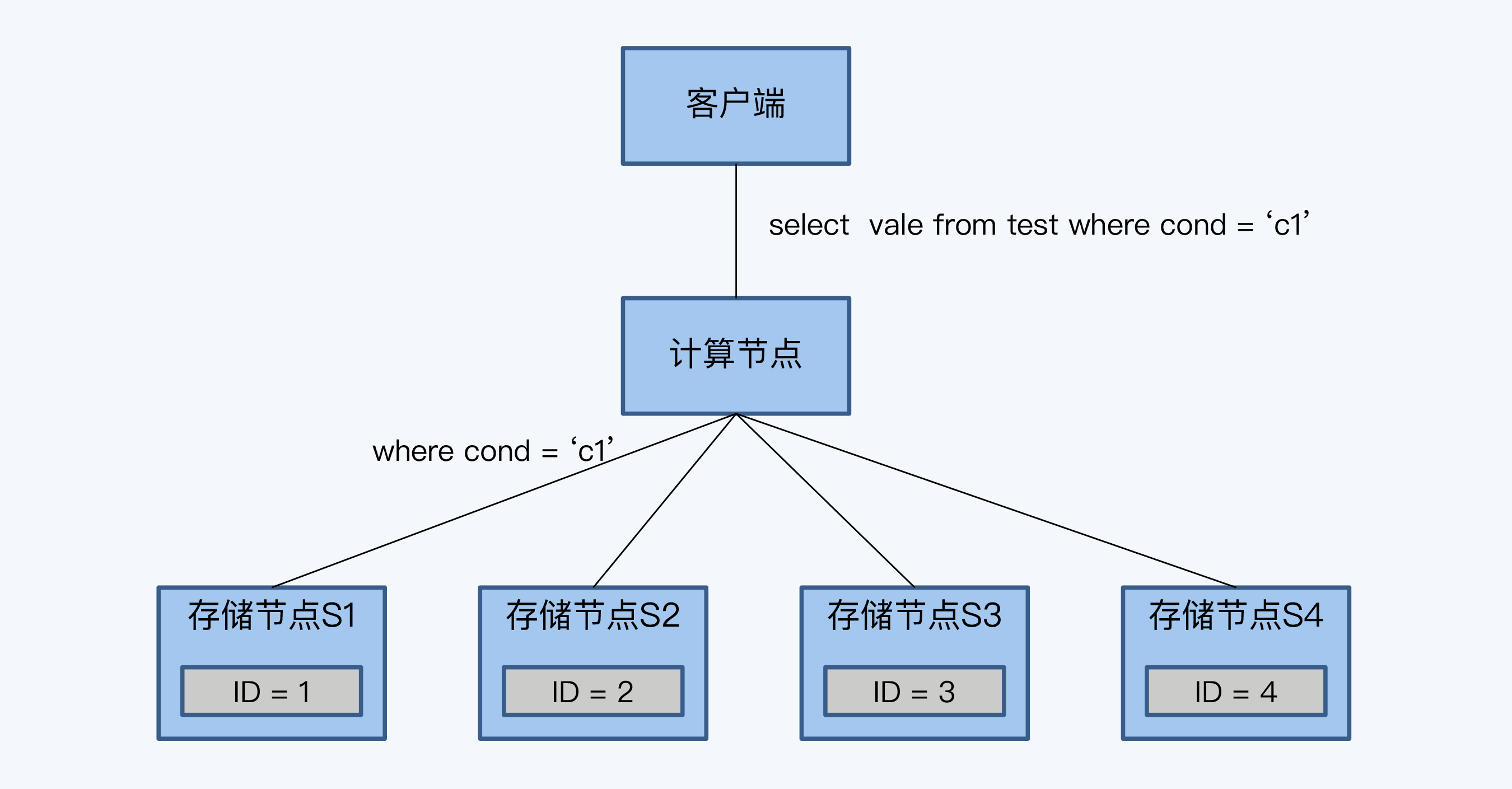 客户端

select vale from test where cond = ‘c1’

计算节点

where cond = ‘c1’

存储节点S1

ID = 1

存储节点S2

ID = 2

存储节点S3

ID = 3

存储节点S4

ID = 4